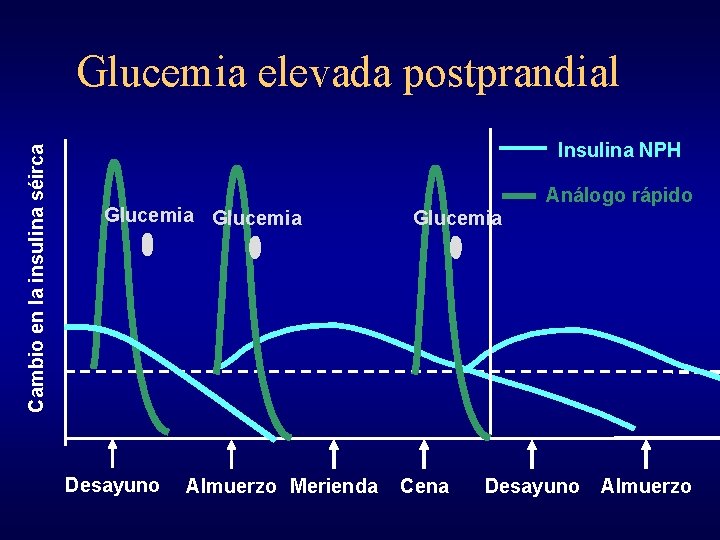 Glucemia elevada postprandial

Cambio en la insulina séirca

Insulina NPH
Análogo rápido

Glucemia
Glucemia
Glucemia

Desayuno
Almuerzo
Merienda
Cena
Desayuno
Almuerzo